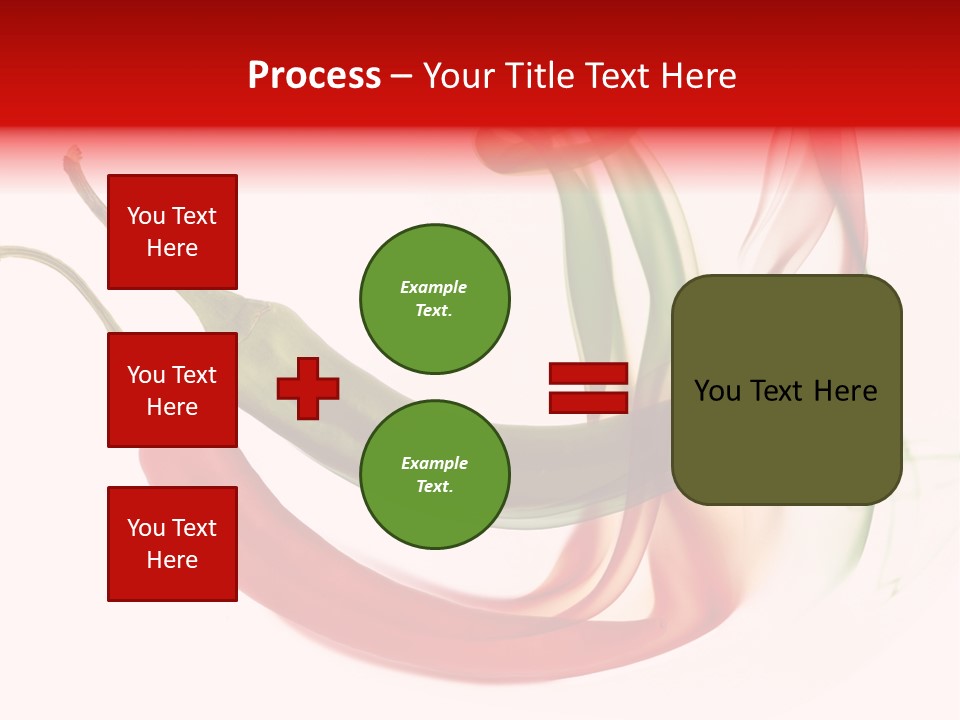 Process – Your Title Text Here

You Text Here

You Text Here

You Text Here

Example Text.

Example Text.

You Text Here